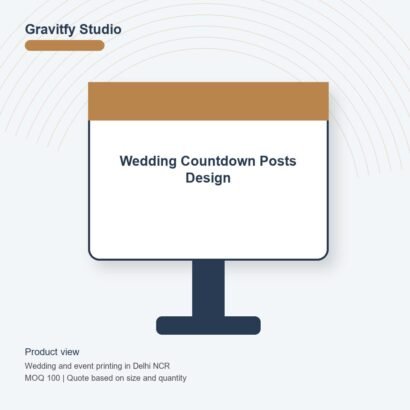 Gravitfy Studio

Wedding Countdown Posts Design

Product view

Wedding and event printing in Delhi NCR

MOQ 100 | Quote based on size and quantity